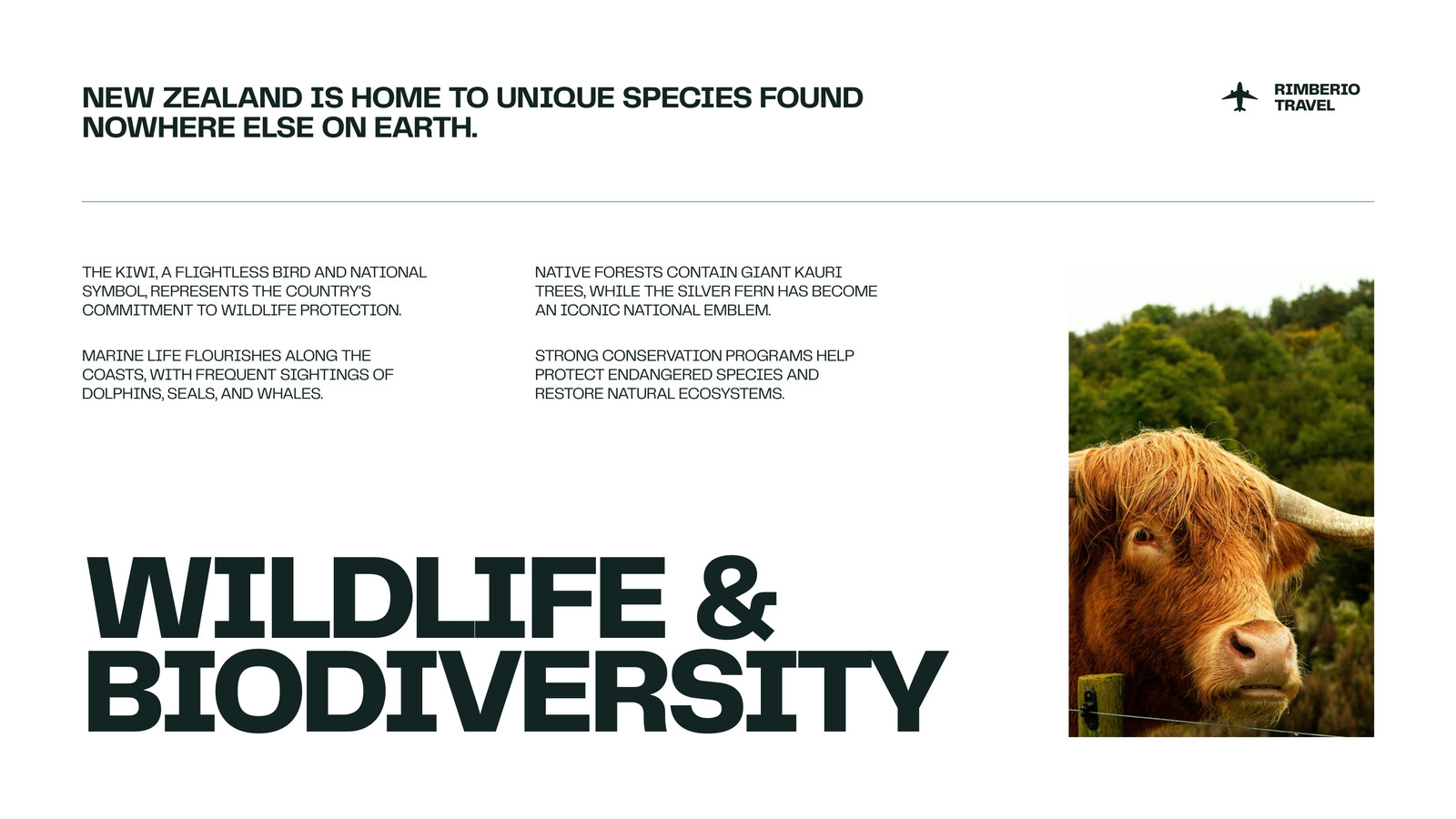 NEW ZEALAND IS HOME TO UNIQUE SPECIES FOUND NOWHERE ELSE ON EARTH.

RIMBERIO TRAVEL

THE KIWI, A FLIGHTLESS BIRD AND NATIONAL SYMBOL, REPRESENTS THE COUNTRY'S COMMITMENT TO WILDLIFE PROTECTION.

MARINE LIFE FLOURISHES ALONG THE COASTS, WITH FREQUENT SIGHTINGS OF DOLPHINS, SEALS, AND WHALES.

NATIVE FORESTS CONTAIN GIANT KAURI TREES, WHILE THE SILVER FERN HAS BECOME AN ICONIC NATIONAL EMBLEM.

STRONG CONSERVATION PROGRAMS HELP PROTECT ENDANGERED SPECIES AND RESTORE NATURAL ECOSYSTEMS.

WILDLIFE & BIODIVERSITY